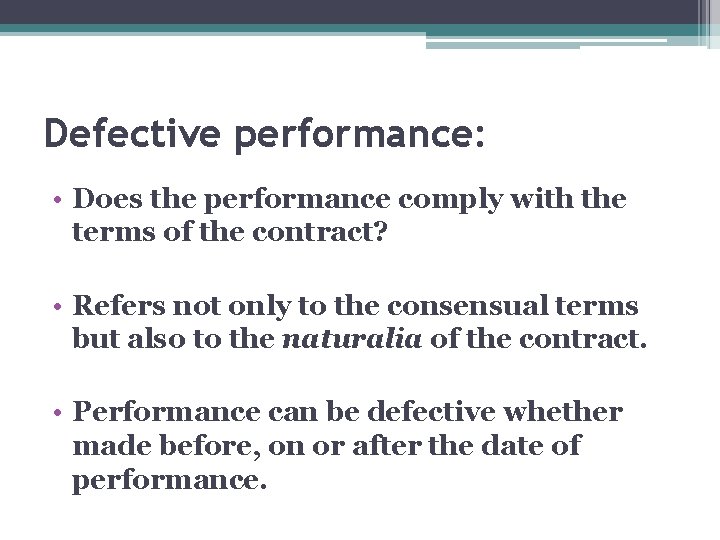 Defective performance:

• Does the performance comply with the terms of the contract?

• Refers not only to the consensual terms but also to the naturalia of the contract.

• Performance can be defective whether made before, on or after the date of performance.